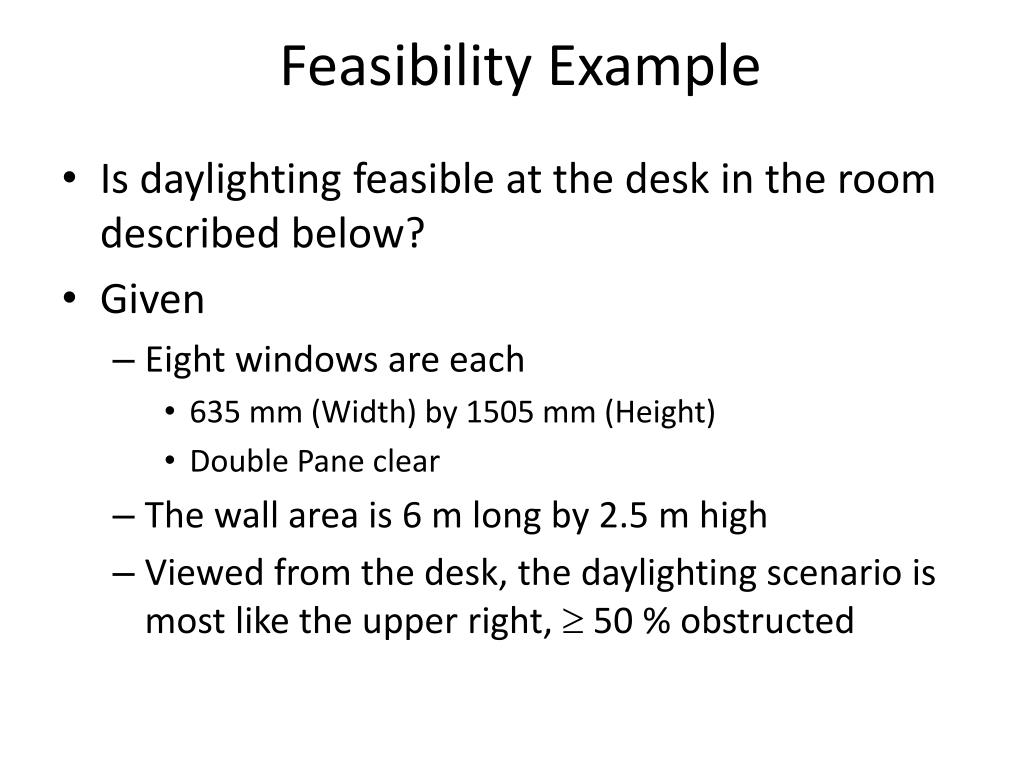 Feasibility Example

• Is daylighting feasible at the desk in the room described below?

• Given

– Eight windows are each

• 635 mm (Width) by 1505 mm (Height)

• Double Pane clear

– The wall area is 6 m long by 2.5 m high

– Viewed from the desk, the daylighting scenario is most like the upper right, $\geq$ 50 % obstructed